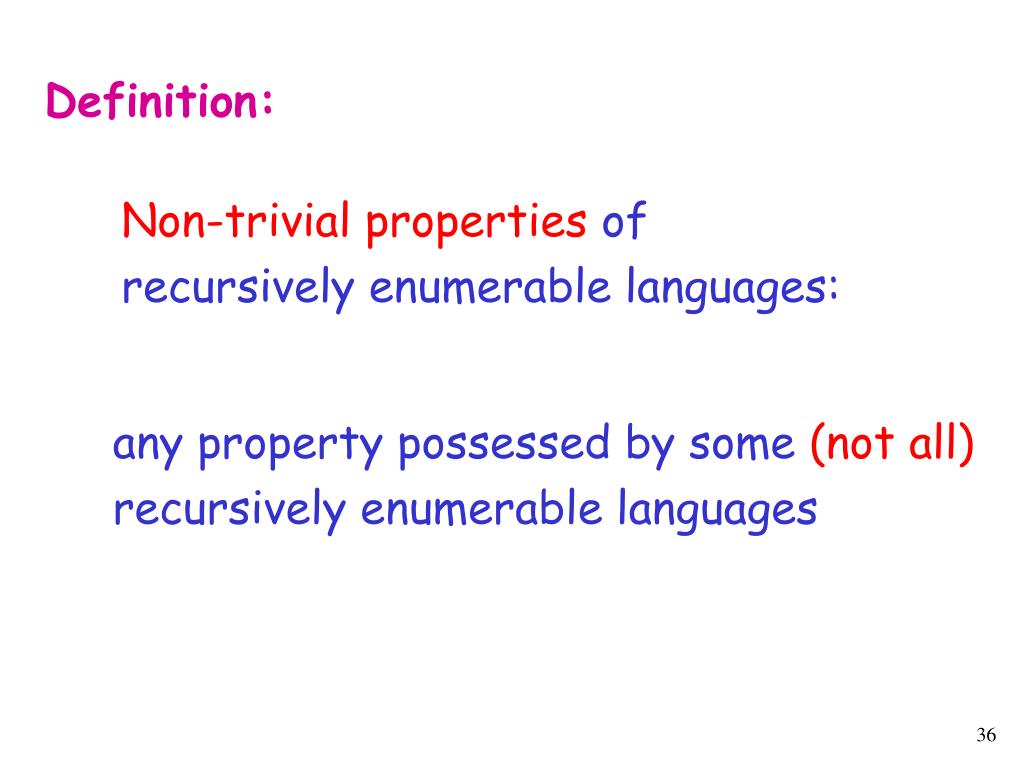 Definition:

Non-trivial properties of recursively enumerable languages:

any property possessed by some (not all) recursively enumerable languages

36